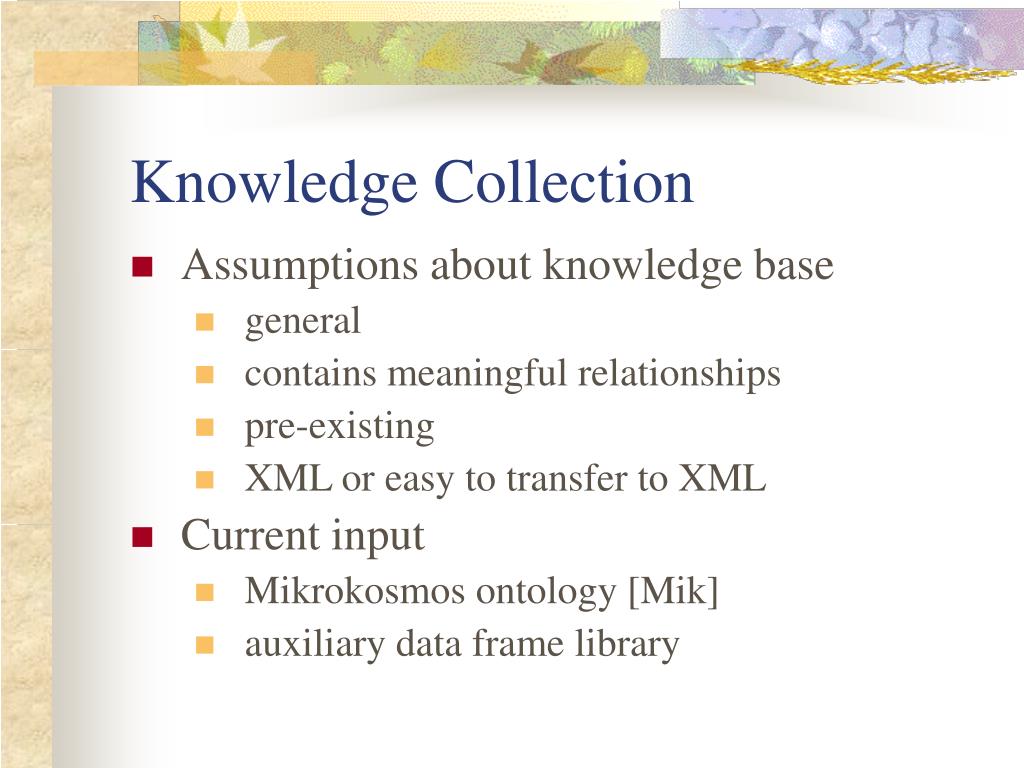 Knowledge Collection

- Assumptions about knowledge base
  - general
  - contains meaningful relationships
  - pre-existing
  - XML or easy to transfer to XML
- Current input
  - Mikrokosmos ontology [Mik]
  - auxiliary data frame library